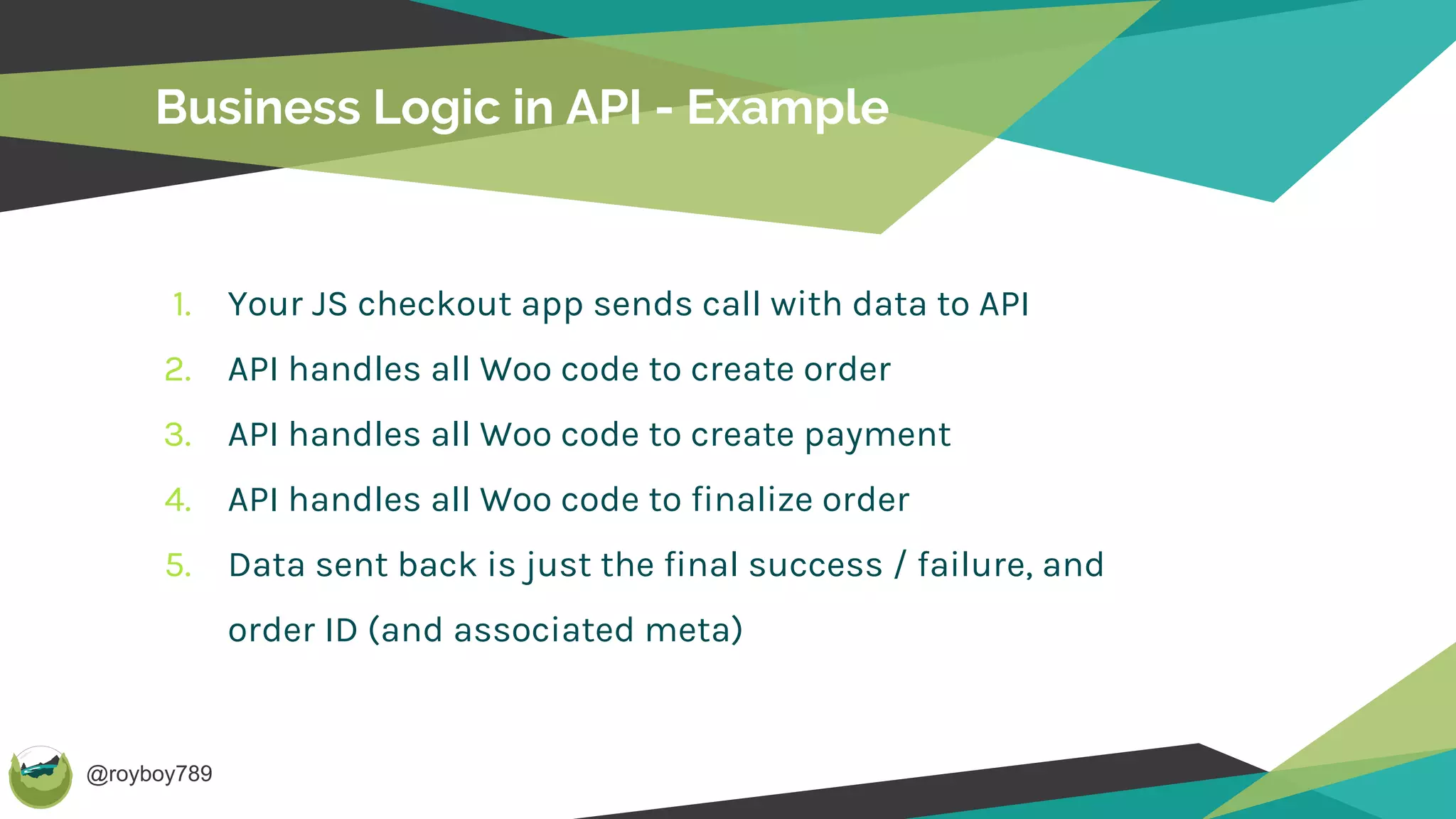 Business Logic in API - Example

1. Your JS checkout app sends call with data to API
2. API handles all Woo code to create order
3. API handles all Woo code to create payment
4. API handles all Woo code to finalize order
5. Data sent back is just the final success / failure, and order ID (and associated meta)

@royboy789